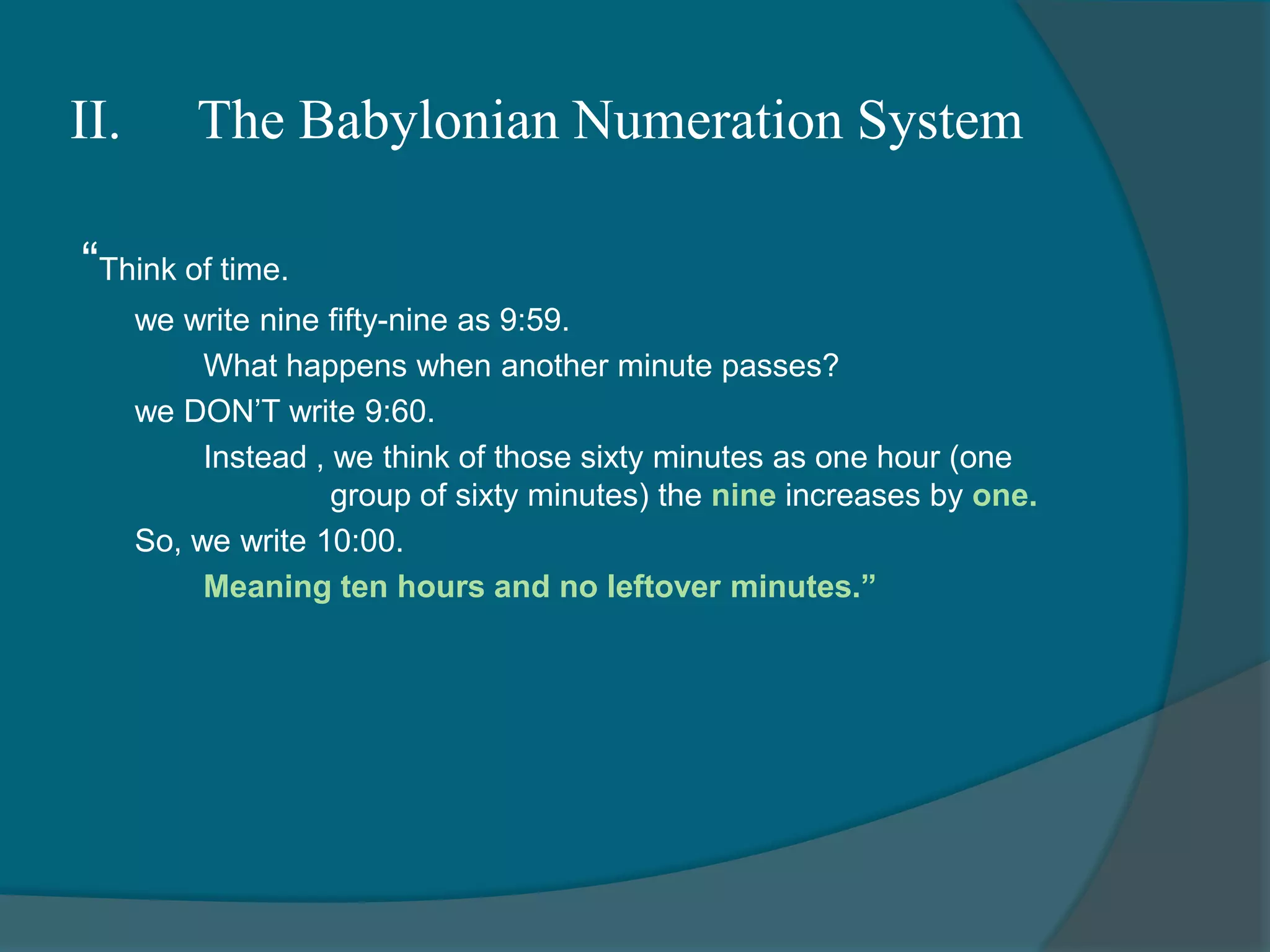 II. The Babylonian Numeration System

“Think of time.

we write nine fifty-nine as 9:59.

What happens when another minute passes?

we DON’T write 9:60.

Instead , we think of those sixty minutes as one hour (one group of sixty minutes) the nine increases by one.

So, we write 10:00.

Meaning ten hours and no leftover minutes.”